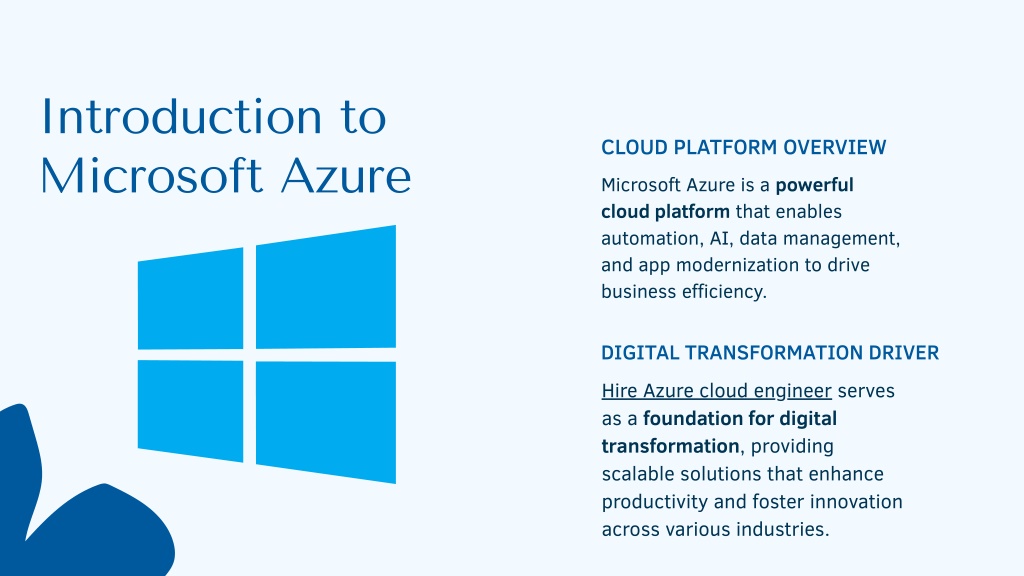 Introduction to Microsoft Azure

CLOUD PLATFORM OVERVIEW

Microsoft Azure is a powerful cloud platform that enables automation, AI, data management, and app modernization to drive business efficiency.

DIGITAL TRANSFORMATION DRIVER

Hire Azure cloud engineer serves as a foundation for digital transformation, providing scalable solutions that enhance productivity and foster innovation across various industries.